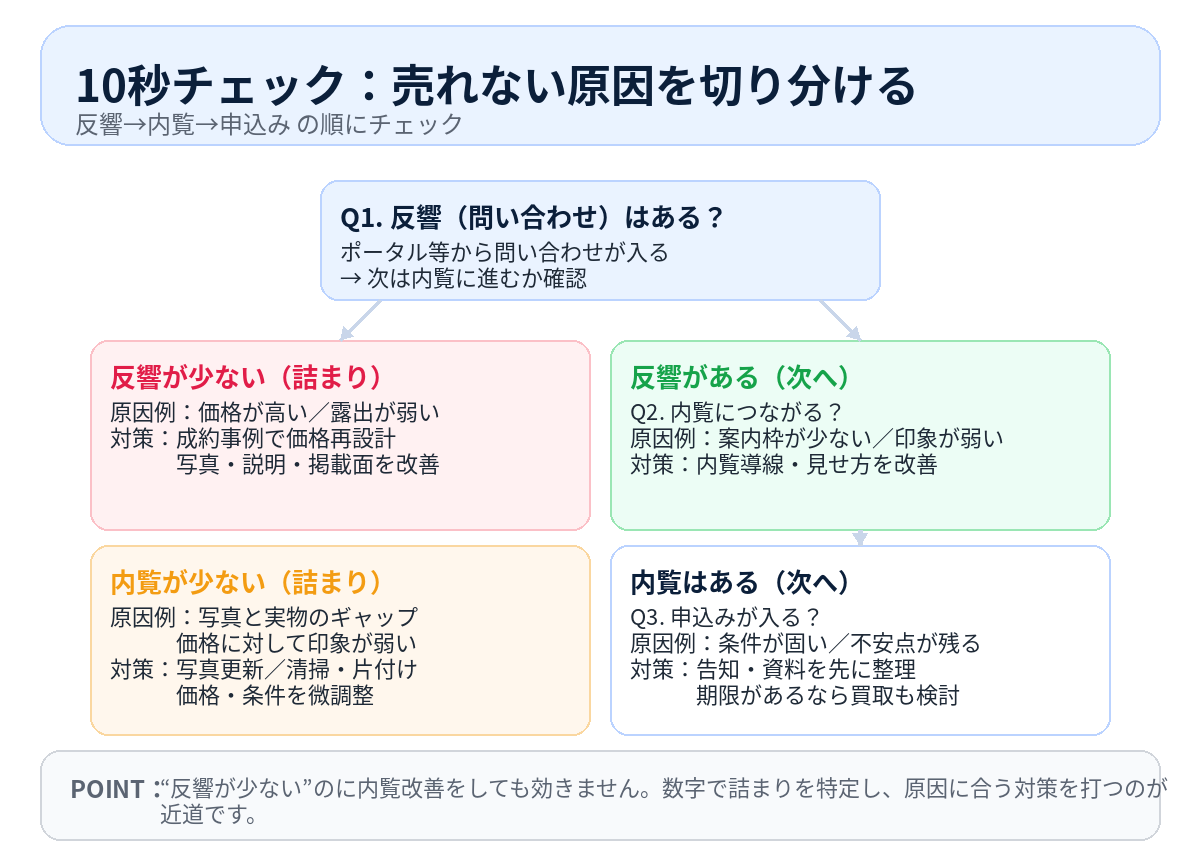 10秒チェック：売れない原因を切り分ける
反響→内覧→申込み の順にチェック

Q1. 反響（問い合わせ）はある？
ポータル等から問い合わせが入る
→ 次は内覧に進むか確認

反響が少ない（詰まり）
原因例：価格が高い／露出が弱い
対策：成約事例で価格再設計
写真・説明・掲載面を改善

反響がある（次へ）
Q2. 内覧につながる？
原因例：案内枠が少ない／印象が弱い
対策：内覧導線・見せ方を改善

内覧が少ない（詰まり）
原因例：写真と実物のギャップ
価格に対して印象が弱い
対策：写真更新／清掃・片付け
価格・条件を微調整

内覧はある（次へ）
Q3. 申込みが入る？
原因例：条件が固い／不安点が残る
対策：告知・資料を先に整理
期限があるなら買取も検討

POINT：“反響が少ない”のに内覧改善をしても効きません。数字で詰まりを特定し、原因に合う対策を打つのが近道です。